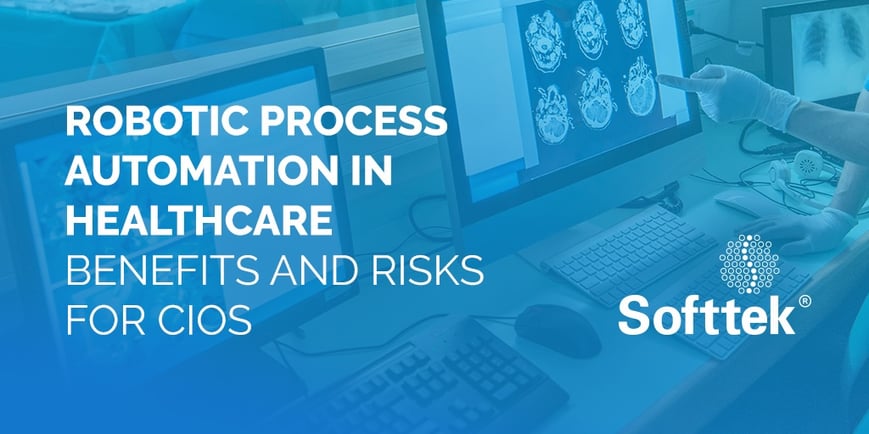 ROBOTIC PROCESS AUTOMATION IN HEALTHCARE
BENEFITS AND RISKS FOR CIOS

Softtek®